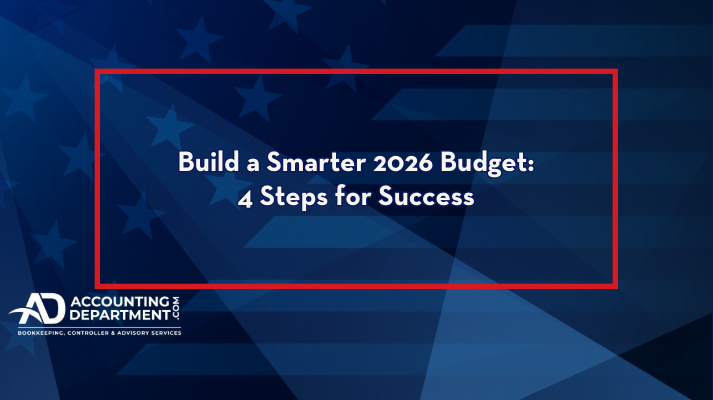 Build a Smarter 2026 Budget:
4 Steps for Success

AD ACCOUNTING DEPARTMENT .COM
BOOKKEEPING, CONTROLLER & ADVISORY SERVICES